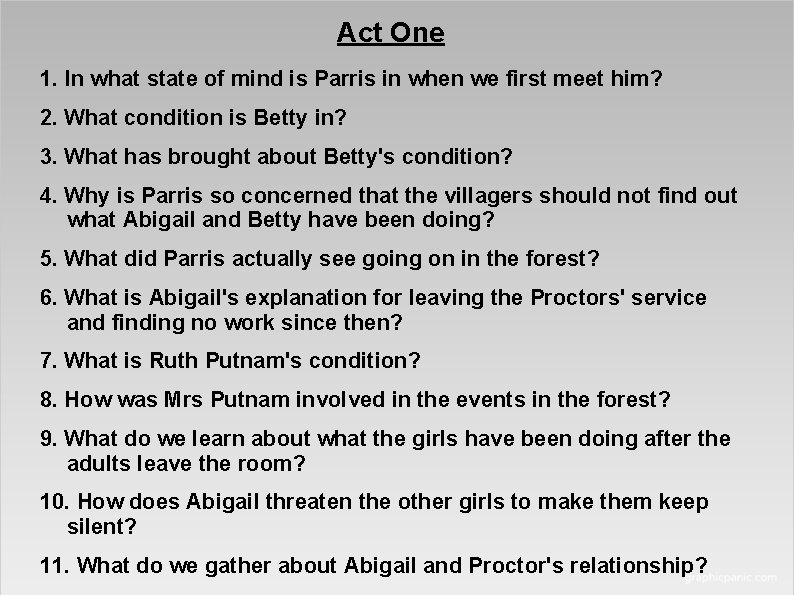 Act One

1. In what state of mind is Parris in when we first meet him?

2. What condition is Betty in?

3. What has brought about Betty's condition?

4. Why is Parris so concerned that the villagers should not find out what Abigail and Betty have been doing?

5. What did Parris actually see going on in the forest?

6. What is Abigail's explanation for leaving the Proctors' service and finding no work since then?

7. What is Ruth Putnam's condition?

8. How was Mrs Putnam involved in the events in the forest?

9. What do we learn about what the girls have been doing after the adults leave the room?

10. How does Abigail threaten the other girls to make them keep silent?

11. What do we gather about Abigail and Proctor's relationship?

graphicpanic.com